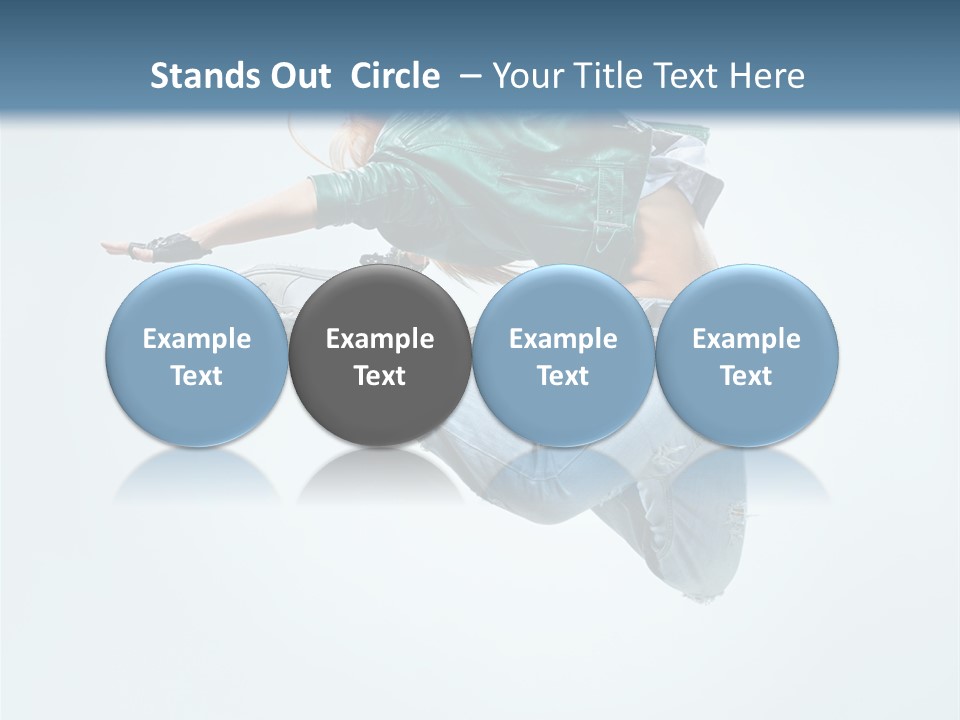 Stands Out Circle – Your Title Text Here

Example Text

Example Text

Example Text

Example Text